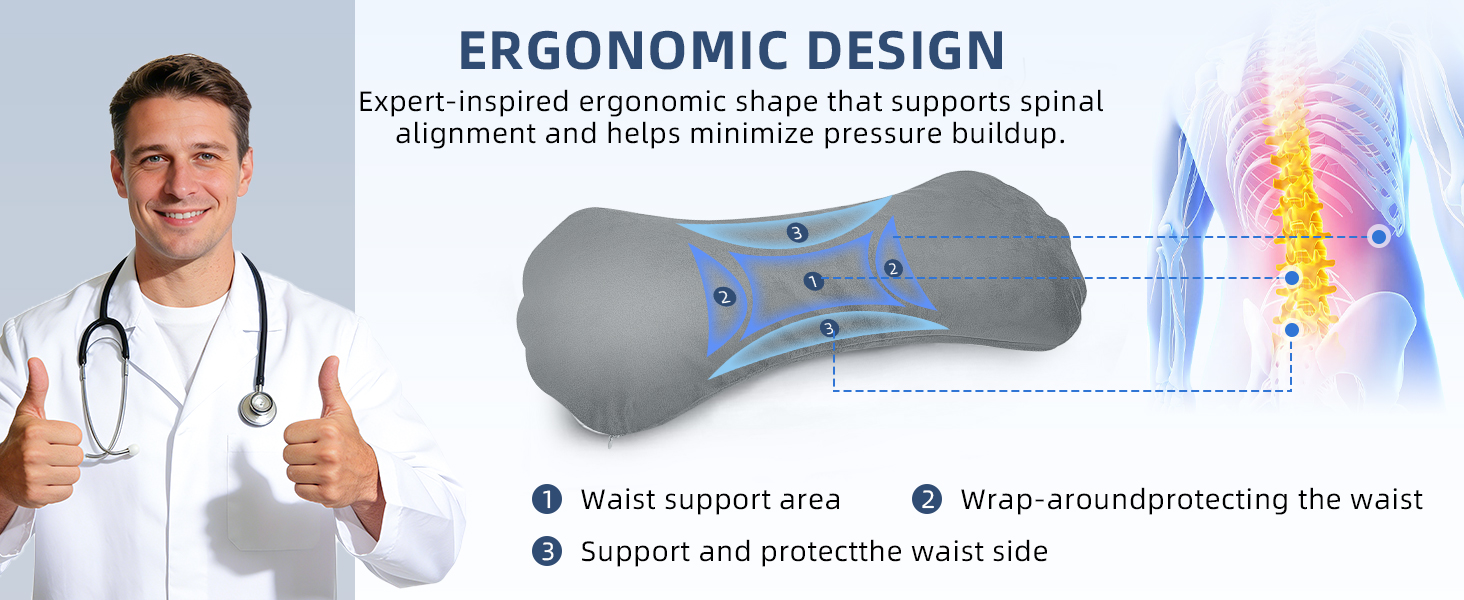 ERGONOMIC DESIGN

Expert-inspired ergonomic shape that supports spinal alignment and helps minimize pressure buildup.

3

2

1

2

3

1 Waist support area

2 Wrap-aroundprotecting the waist

3 Support and protectthe waist side